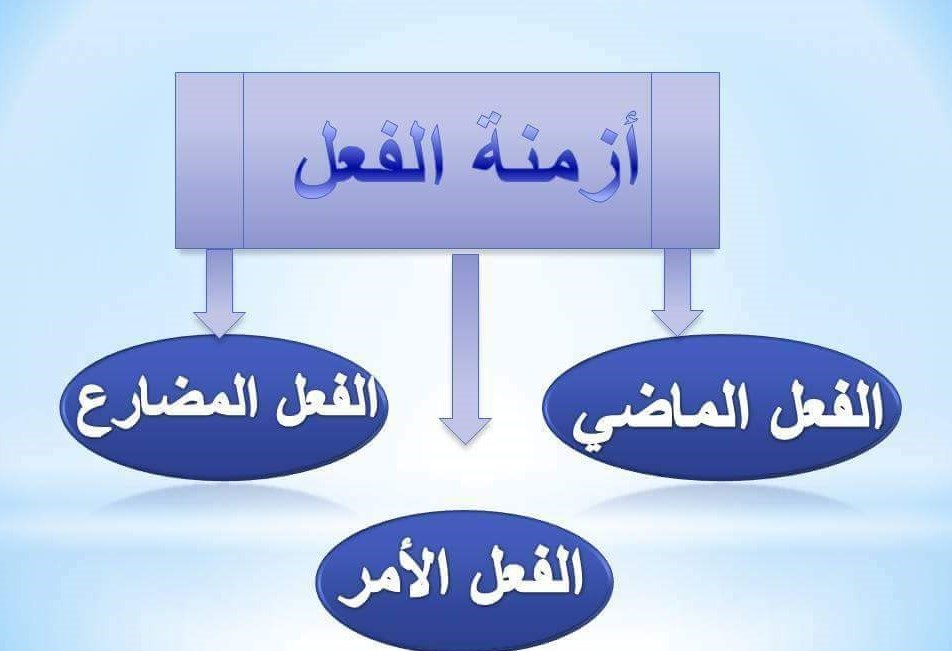 أزمنة الفعل

الفعل الماضي

الفعل المضارع

الفعل الأمر